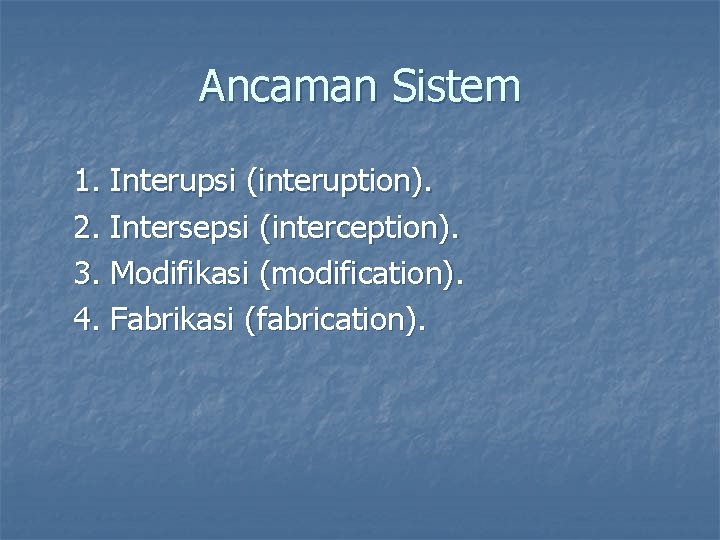 Ancaman Sistem

1. Interupsi (interuption).
2. Intersepsi (interception).
3. Modifikasi (modification).
4. Fabrikasi (fabrication).